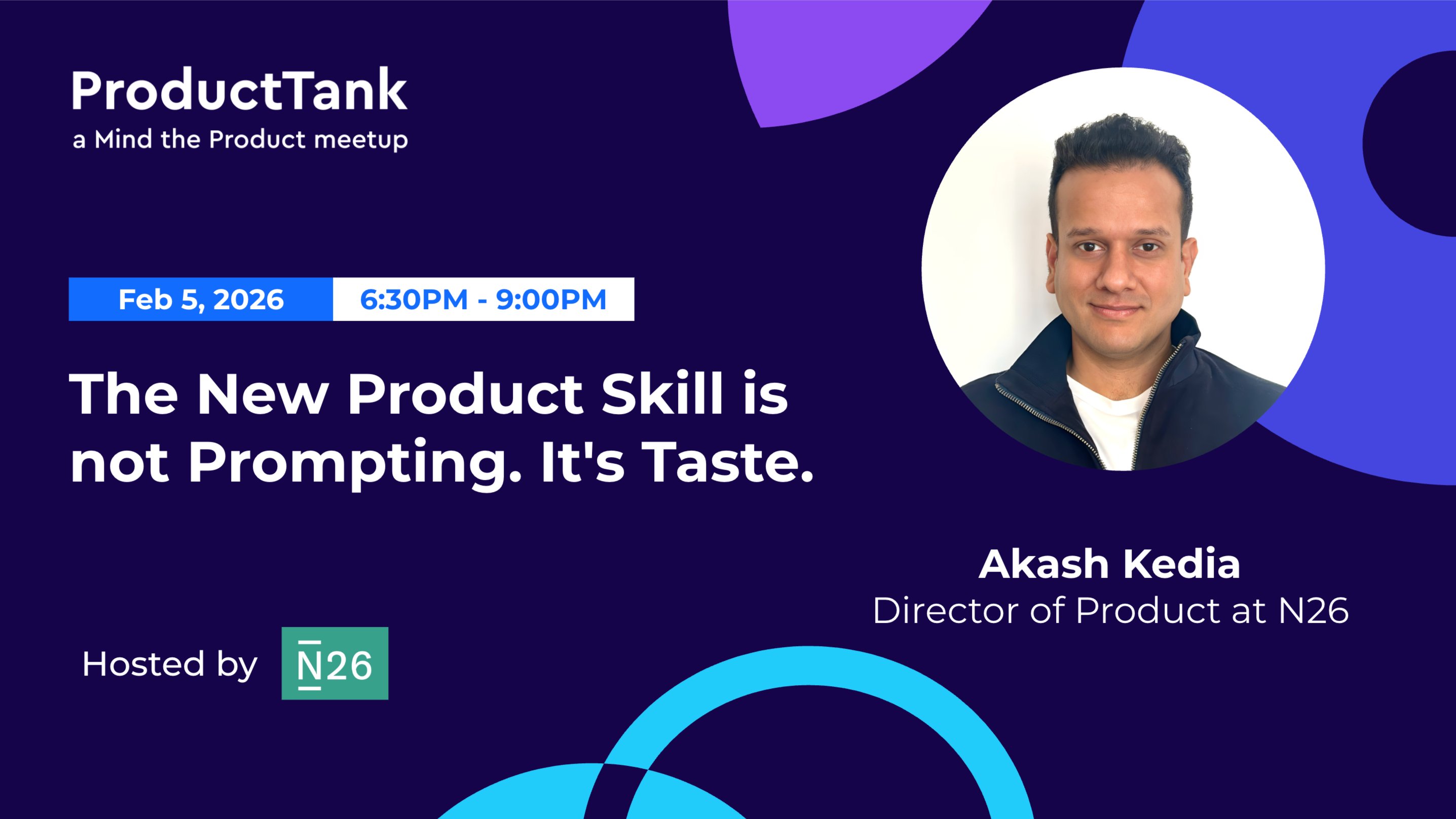 ProductTank
a Mind the Product meetup

Feb 5, 2026 6:30PM - 9:00PM

The New Product Skill is not Prompting. It's Taste.

Akash Kedia
Director of Product at N26

Hosted by N26